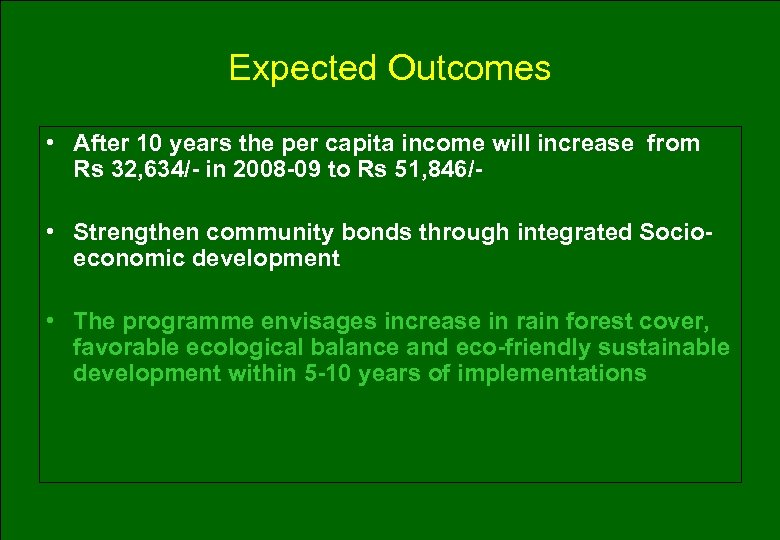 Expected Outcomes

• After 10 years the per capita income will increase from Rs 32,634/- in 2008-09 to Rs 51,846/-

• Strengthen community bonds through integrated Socio-economic development

• The programme envisages increase in rain forest cover, favorable ecological balance and eco-friendly sustainable development within 5-10 years of implementations